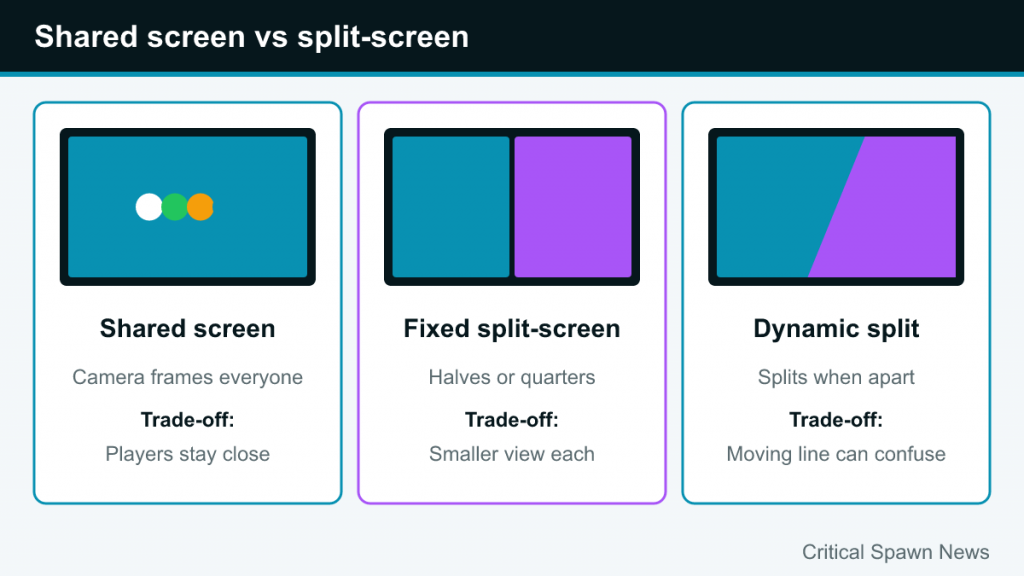 Shared screen vs split-screen

Shared screen

Camera frames everyone

Trade-off:

Players stay close

Fixed split-screen

Halves or quarters

Trade-off:

Smaller view each

Dynamic split

Splits when apart

Trade-off:

Moving line can confuse

Critical Spawn News